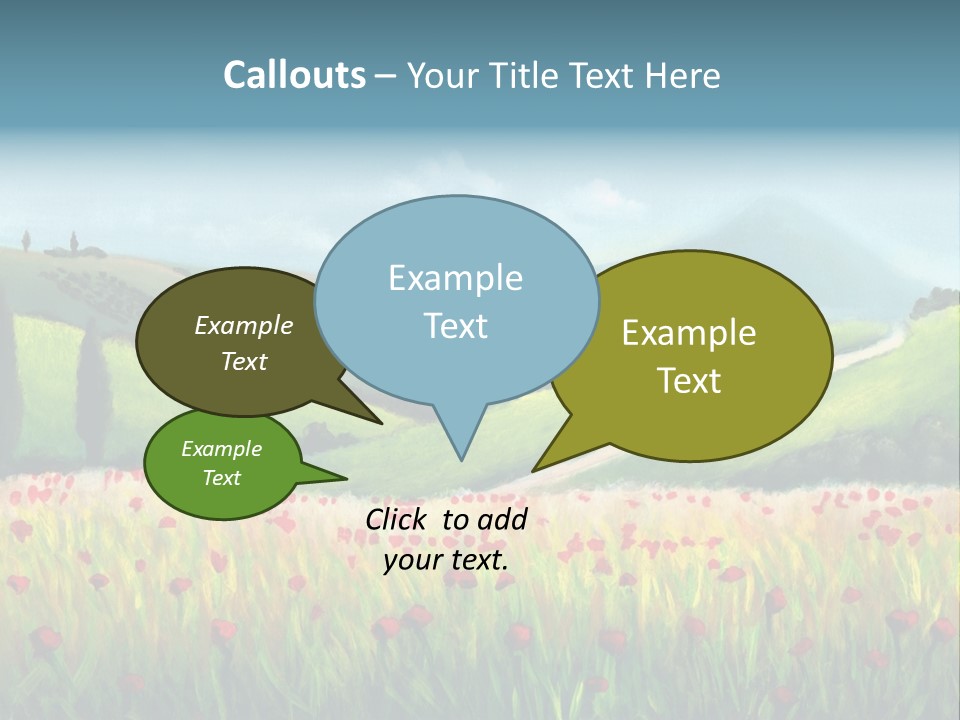 Callouts – Your Title Text Here

Example Text

Example Text

Example Text

Example Text

Click to add your text.